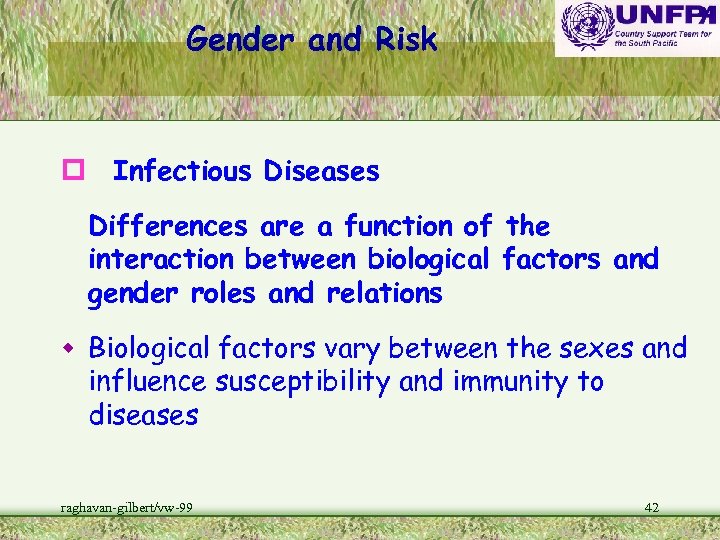 Gender and Risk

UNFPA
Country Support Team for the South Pacific

Infectious Diseases

Differences are a function of the interaction between biological factors and gender roles and relations

Biological factors vary between the sexes and influence susceptibility and immunity to diseases

raghavan-gilbert/vw-99

42